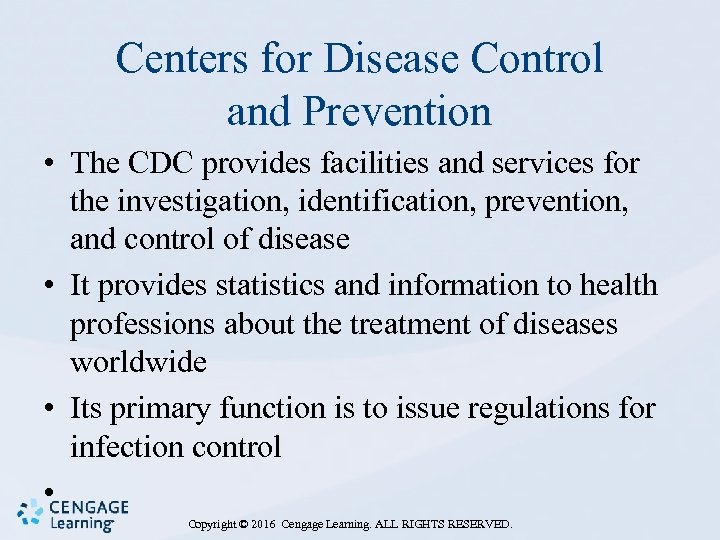 Centers for Disease Control and Prevention

• The CDC provides facilities and services for the investigation, identification, prevention, and control of disease

• It provides statistics and information to health professions about the treatment of diseases worldwide

• Its primary function is to issue regulations for infection control

•

CENGAGE Learning

Copyright © 2016 Cengage Learning. ALL RIGHTS RESERVED.